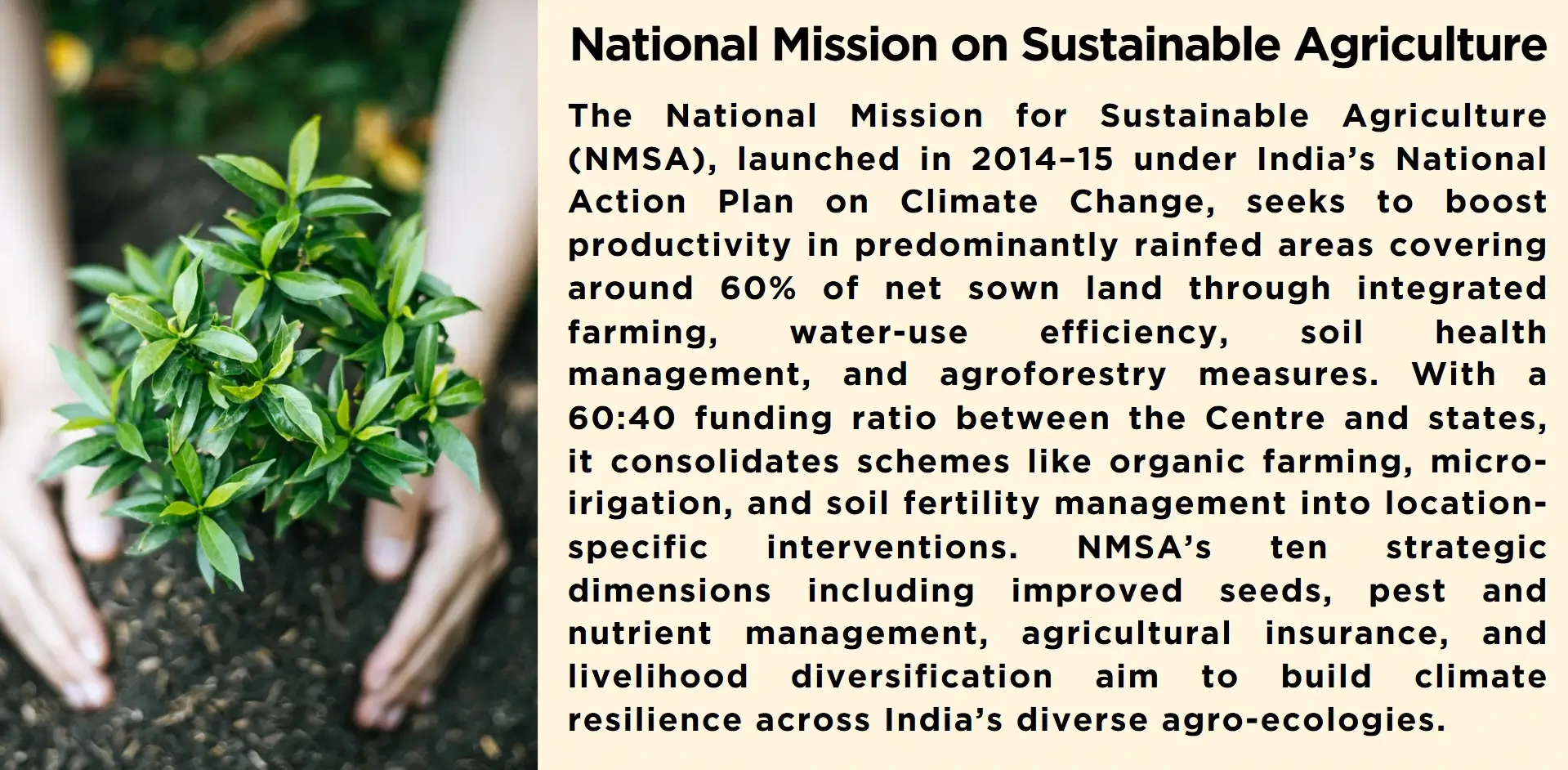 National Mission on Sustainable Agriculture

The National Mission for Sustainable Agriculture (NMSA), launched in 2014–15 under India's National Action Plan on Climate Change, seeks to boost productivity in predominantly rainfed areas covering around 60% of net sown land through integrated farming, water-use efficiency, soil health management, and agroforestry measures. With a 60:40 funding ratio between the Centre and states, it consolidates schemes like organic farming, micro-irigation, and soil fertility management into location-specific interventions. NMSA's ten strategic dimensions including improved seeds, pest and nutrient management, agricultural insurance, and livelihood diversification aim to build climate resilience across India's diverse agro-ecologies.